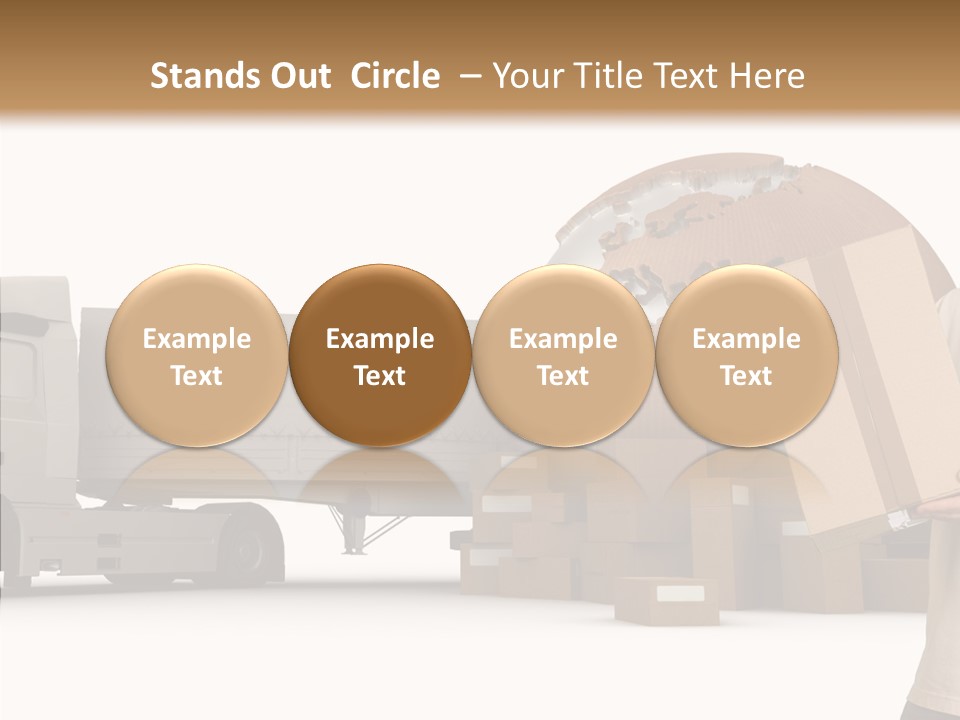 Stands Out Circle – Your Title Text Here

Example Text

Example Text

Example Text

Example Text